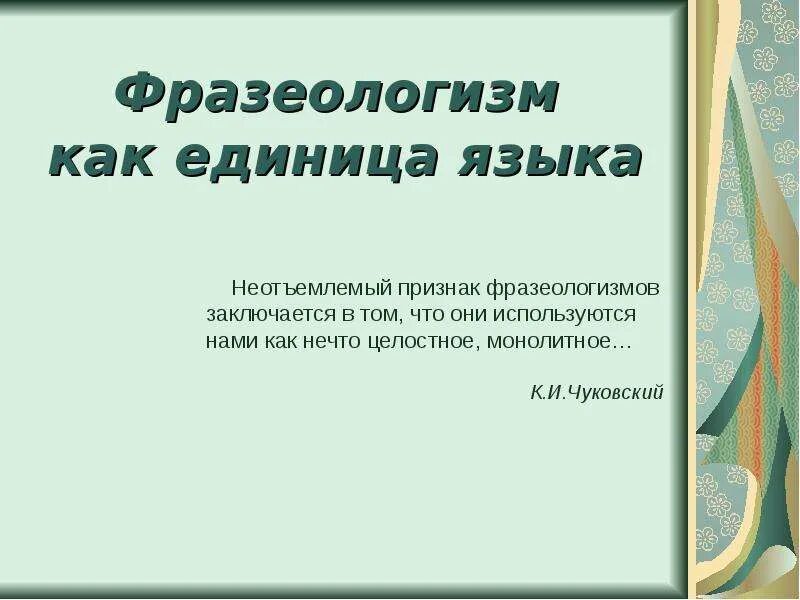 Фразеологизм как единица языка

Неотъемлемый признак фразеологизмов заключается в том, что они используются нами как нечто целостное, монолитное…

К.И.Чуковский